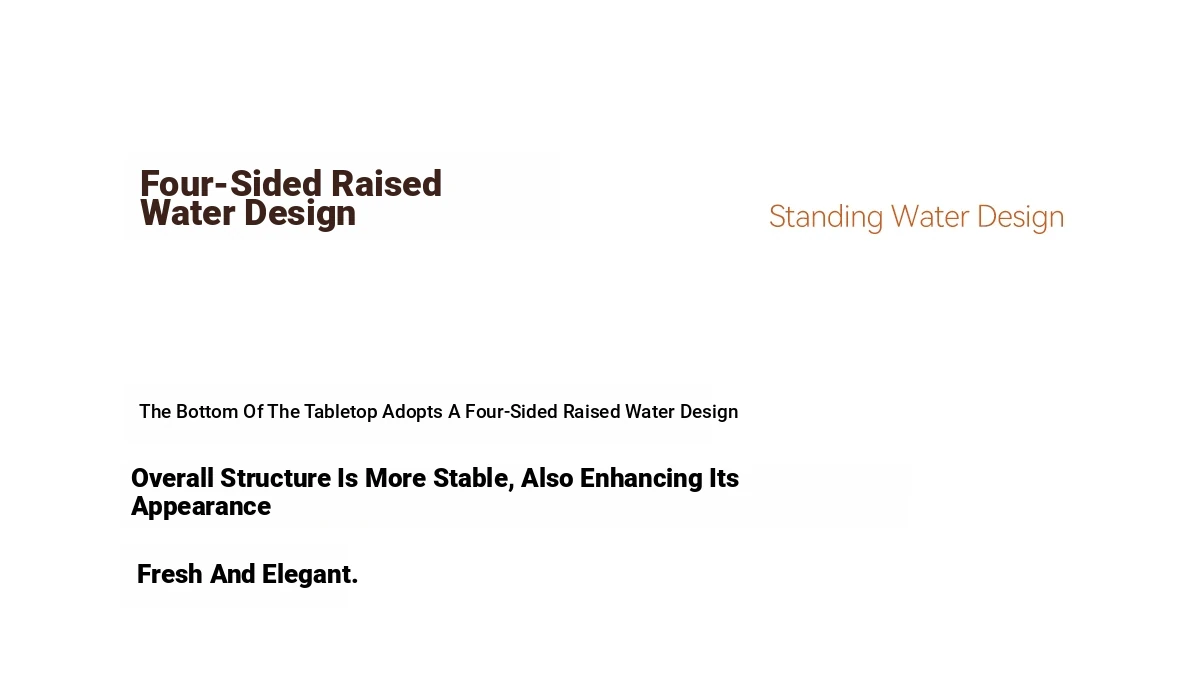 Four-Sided Raised Water Design

Standing Water Design

The Bottom Of The Tabletop Adopts A Four-Sided Raised Water Design

Overall Structure Is More Stable, Also Enhancing Its Appearance

Fresh And Elegant.